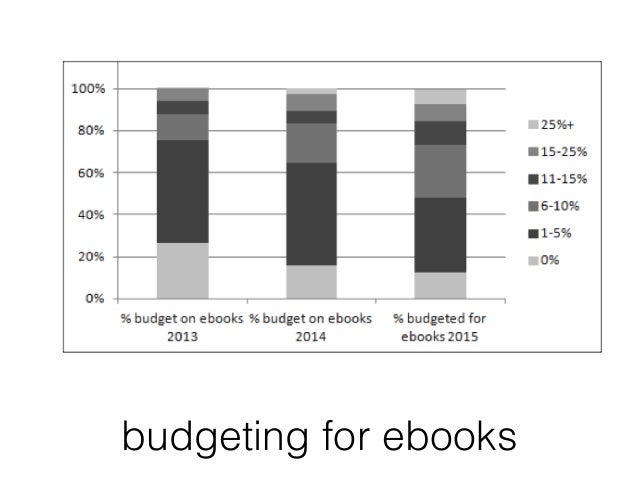 100%
80%
60%
40%
20%
0%

% budget on ebooks 2013
% budget on ebooks 2014
% budgeted for ebooks 2015

25%+
15-25%
11-15%
6-10%
1-5%
0%

budgeting for ebooks